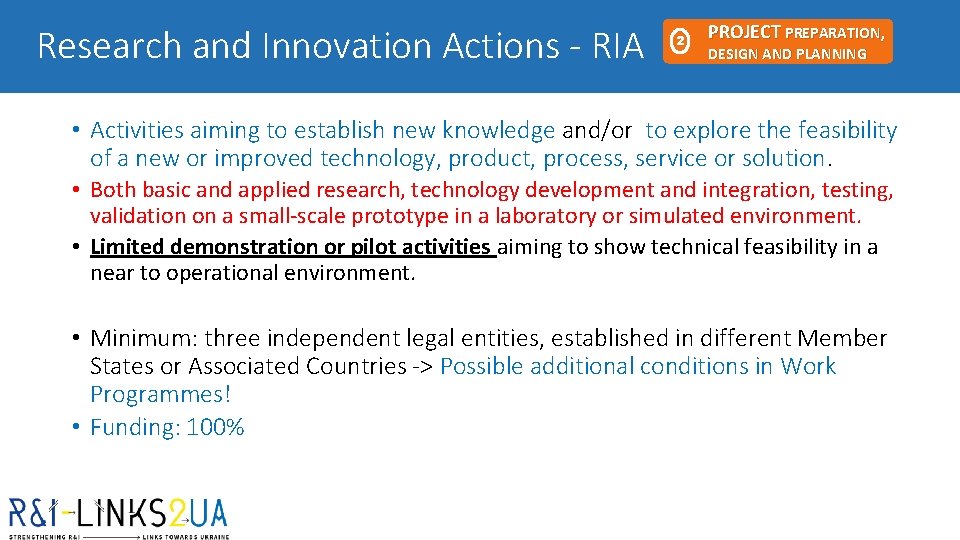 Research and Innovation Actions - RIA

② PROJECT PREPARATION, DESIGN AND PLANNING

• Activities aiming to establish new knowledge and/or to explore the feasibility of a new or improved technology, product, process, service or solution.
• Both basic and applied research, technology development and integration, testing, validation on a small-scale prototype in a laboratory or simulated environment.
• Limited demonstration or pilot activities aiming to show technical feasibility in a near to operational environment.

• Minimum: three independent legal entities, established in different Member States or Associated Countries -> Possible additional conditions in Work Programmes!
• Funding: 100%

R&I-LINKS2UA
STRENGTHENING R&I LINKS TOWARDS UKRAINE